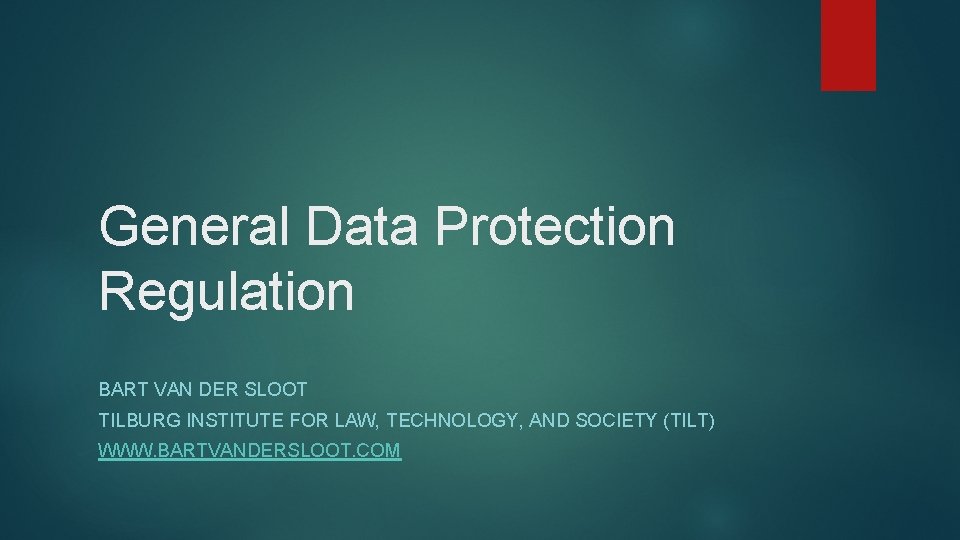 General Data Protection Regulation

BART VAN DER SLOOT
TILBURG INSTITUTE FOR LAW, TECHNOLOGY, AND SOCIETY (TILT)
WWW.BARTVANDERSLOOT.COM